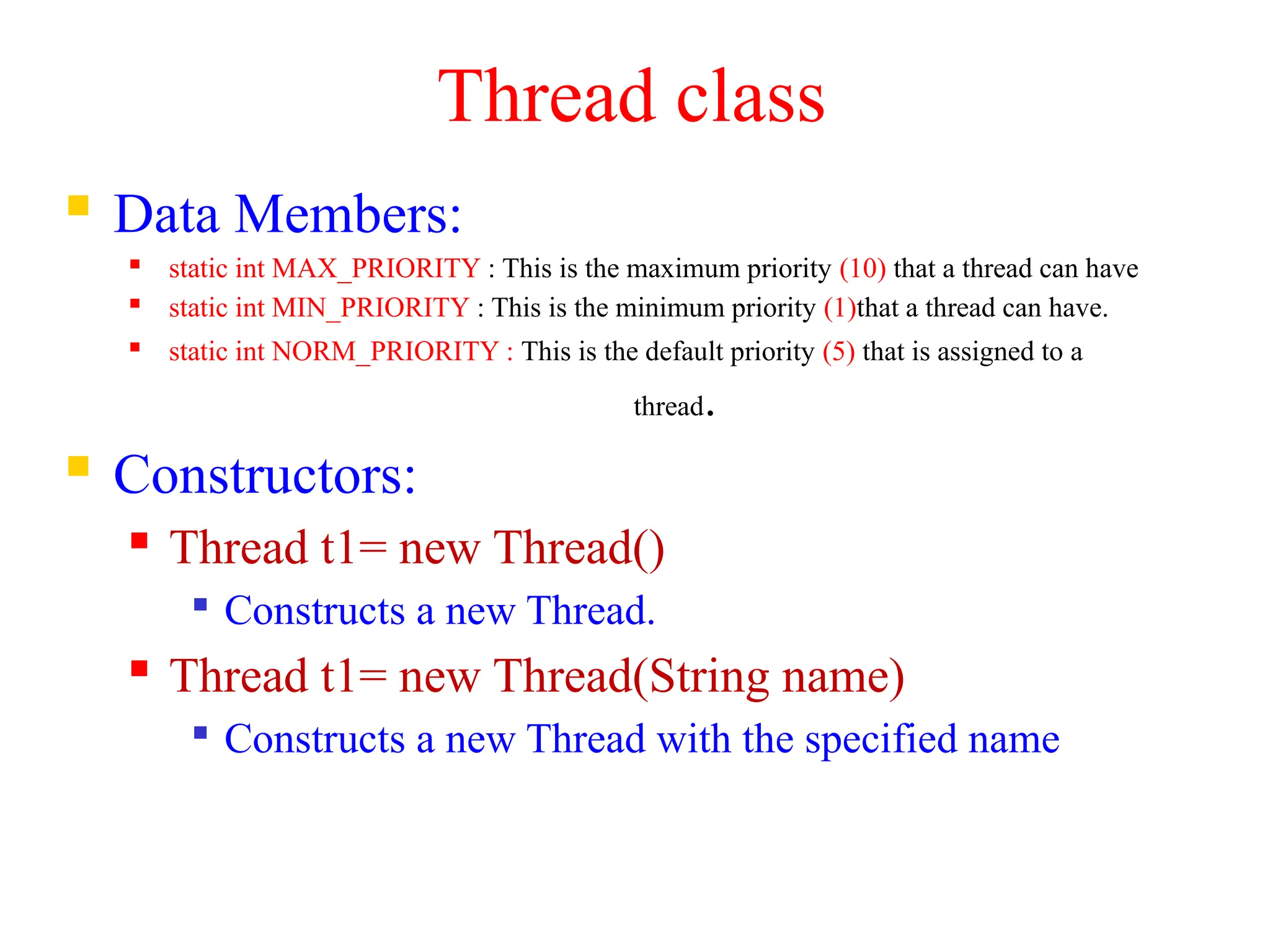 Thread class

Data Members:

static int MAX_PRIORITY : This is the maximum priority (10) that a thread can have

static int MIN_PRIORITY : This is the minimum priority (1)that a thread can have.

static int NORM_PRIORITY : This is the default priority (5) that is assigned to a thread.

Constructors:

Thread t1= new Thread()

Constructs a new Thread.

Thread t1= new Thread(String name)

Constructs a new Thread with the specified name